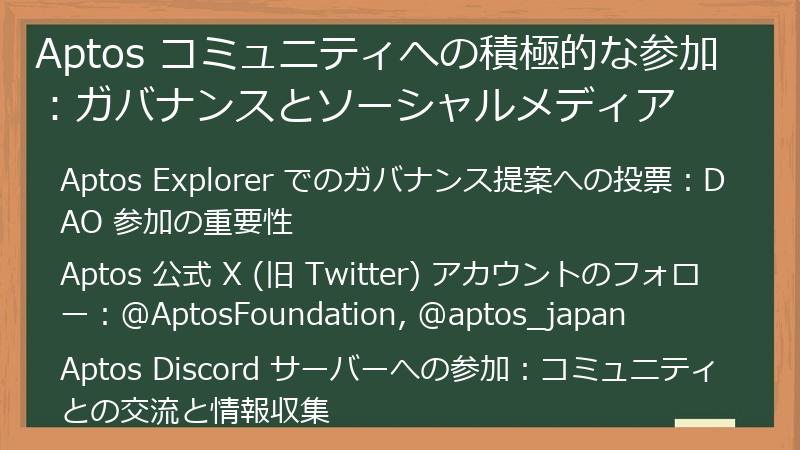 Aptos コミュニティへの積極的な参加：ガバナンスとソーシャルメディア

Aptos Explorer でのガバナンス提案への投票：DAO 参加の重要性

Aptos 公式 X (旧 Twitter) アカウントのフォロー：@AptosFoundation, @aptos_japan

Aptos Discord サーバーへの参加：コミュニティとの交流と情報収集